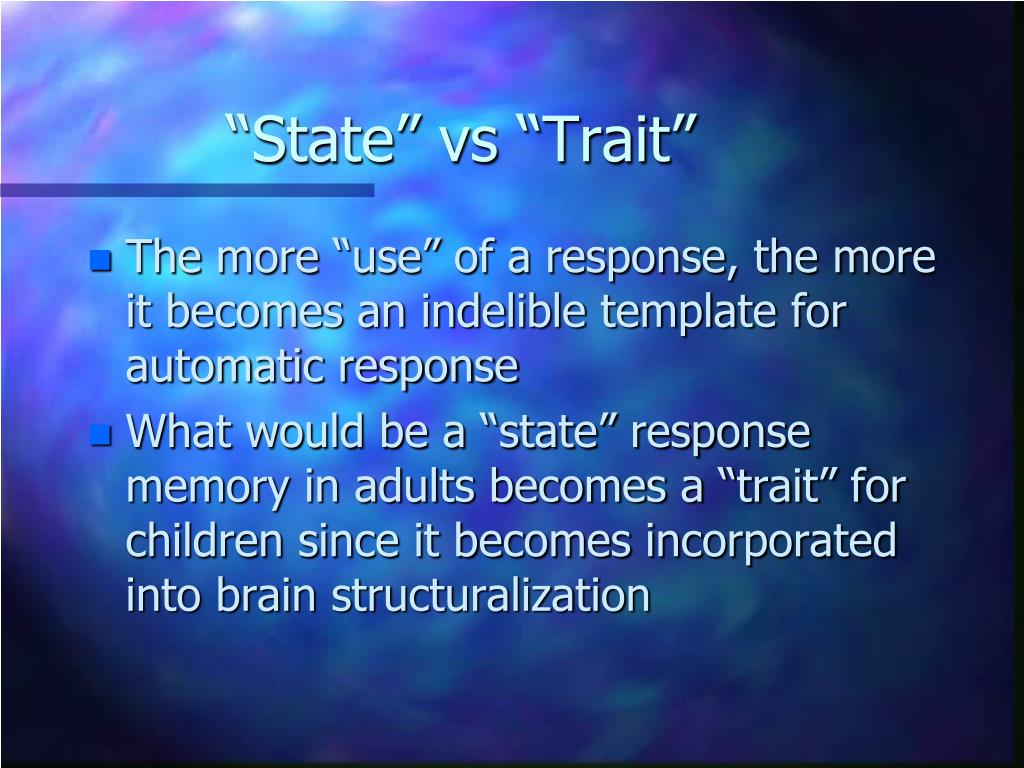 “State” vs “Trait”

The more “use” of a response, the more it becomes an indelible template for automatic response

What would be a “state” response memory in adults becomes a “trait” for children since it becomes incorporated into brain structuralization